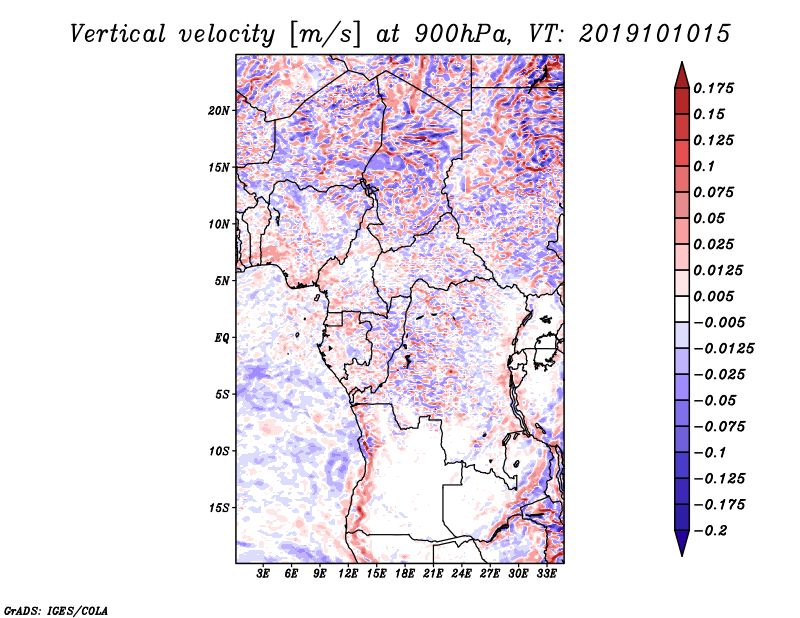 Vertical velocity [m/s] at 900hPa, VT: 2019101015

20N
15N
10N
5N
EQ
5S
10S
15S

3E 6E 9E 12E 15E 18E 21E 24E 27E 30E 33E

0.175
0.15
0.125
0.1
0.075
0.05
0.025
0.0125
0.005
−0.005
−0.0125
−0.025
−0.05
−0.075
−0.1
−0.125
−0.175
−0.2

GrADS: IGES/COLA